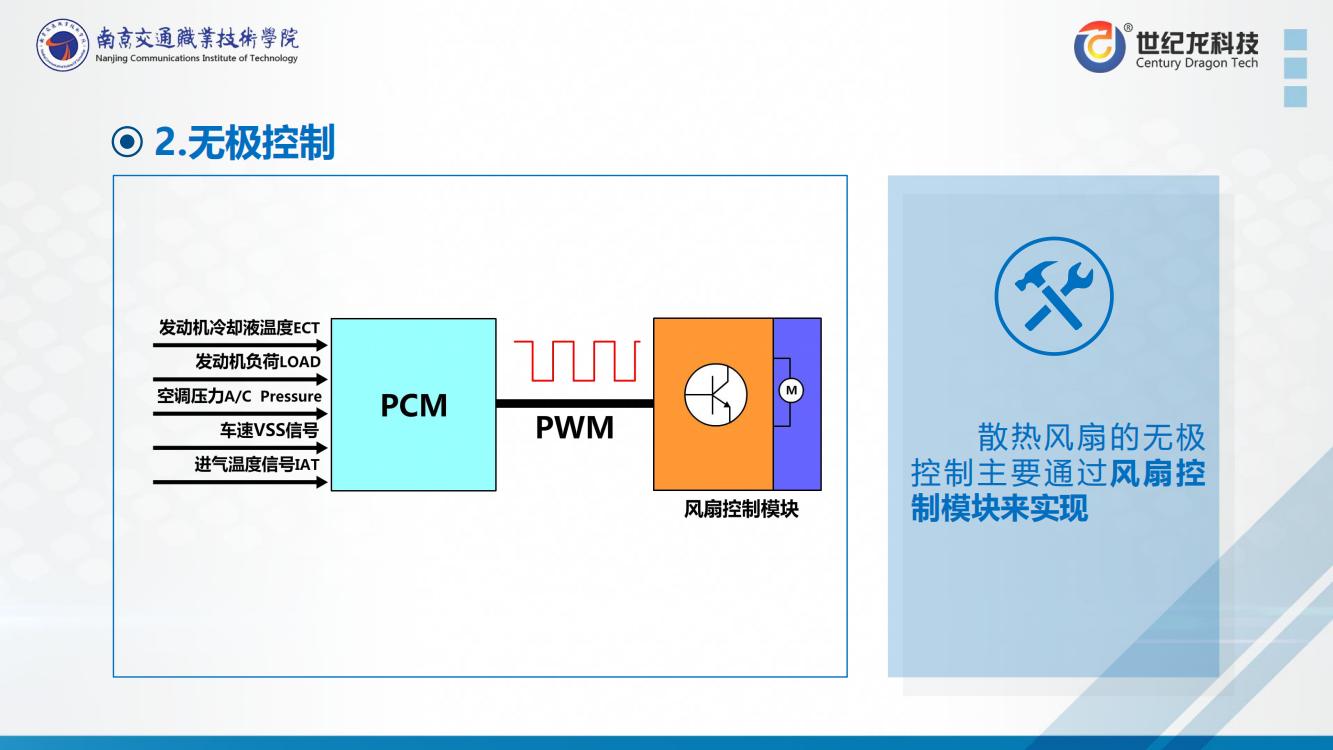 南京交通職業技術學院
Nanjing Communications Institute of Technology

世纪龙科技
Century Dragon Tech

2.无极控制

发动机冷却液温度ECT
发动机负荷LOAD
空调压力A/C Pressure
车速VSS信号
进气温度信号IAT

PCM

PWM

M

风扇控制模块

散热风扇的无极控制主要通过风扇控制模块来实现